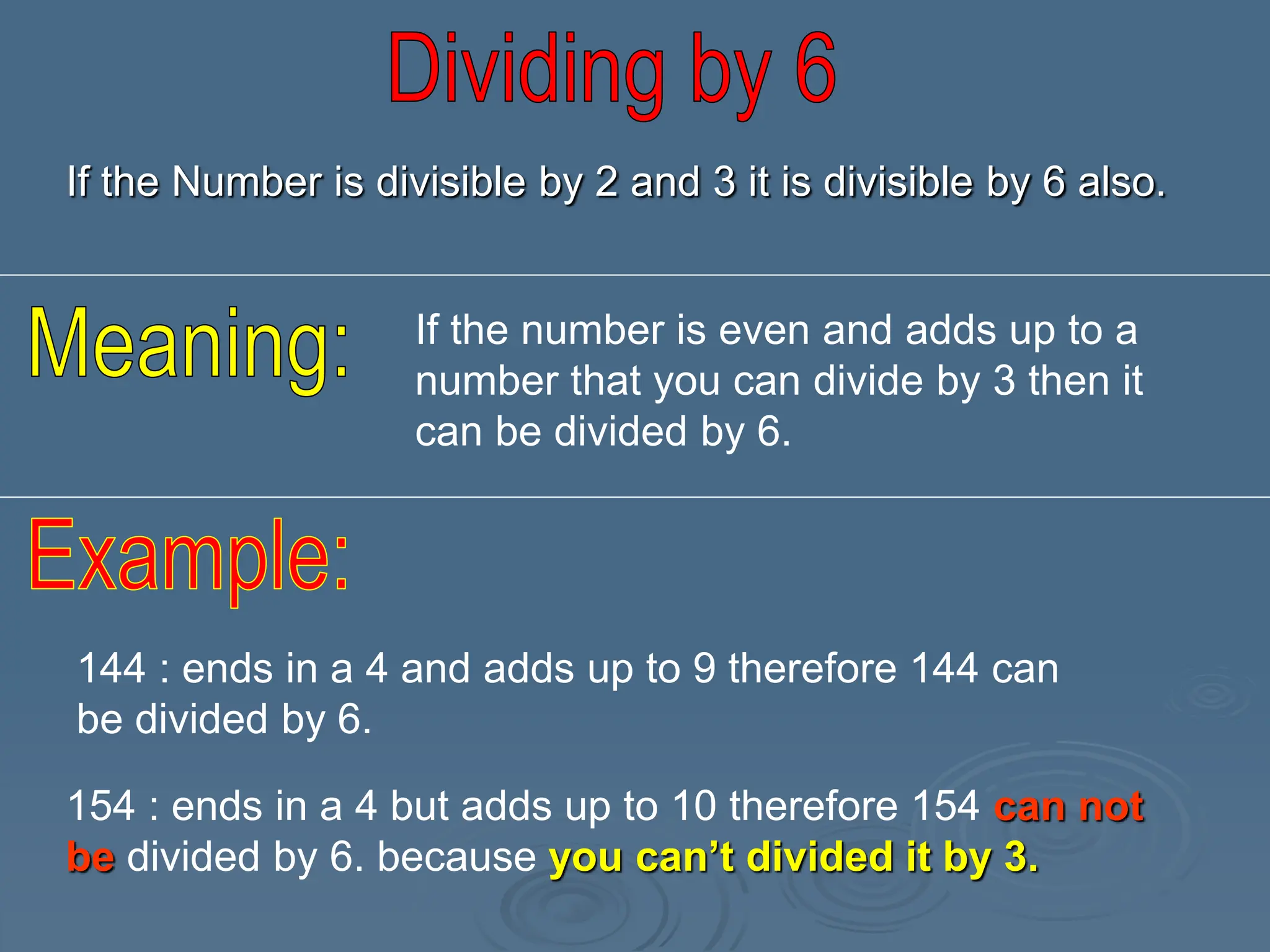 Dividing by 6

If the Number is divisible by 2 and 3 it is divisible by 6 also.

Meaning:

If the number is even and adds up to a number that you can divide by 3 then it can be divided by 6.

Example:

144 : ends in a 4 and adds up to 9 therefore 144 can be divided by 6.

154 : ends in a 4 but adds up to 10 therefore 154 can not be divided by 6. because you can't divided it by 3.